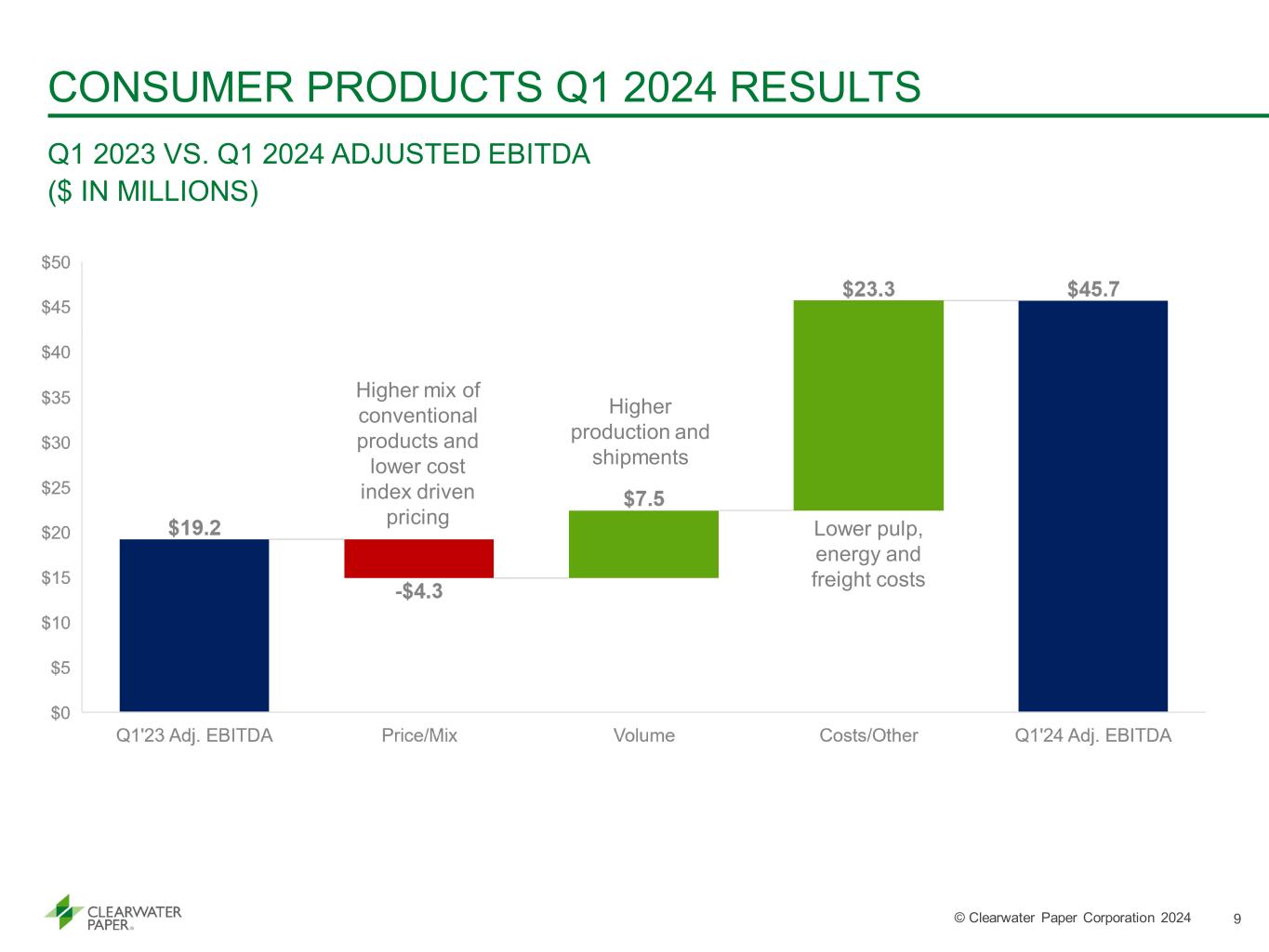 CONSUMER PRODUCTS Q1 2024 RESULTS

Q1 2023 VS. Q1 2024 ADJUSTED EBITDA
($ IN MILLIONS)

$50
$45
$40
$35
$30
$25
$20
$15
$10
$5
$0

$19.2

Higher mix of conventional products and lower cost index driven pricing

-$4.3

Higher production and shipments

$7.5

$23.3

Lower pulp, energy and freight costs

$45.7

Q1'23 Adj. EBITDA
Price/Mix
Volume
Costs/Other
Q1'24 Adj. EBITDA

CLEARWATER PAPER®

© Clearwater Paper Corporation 2024

9